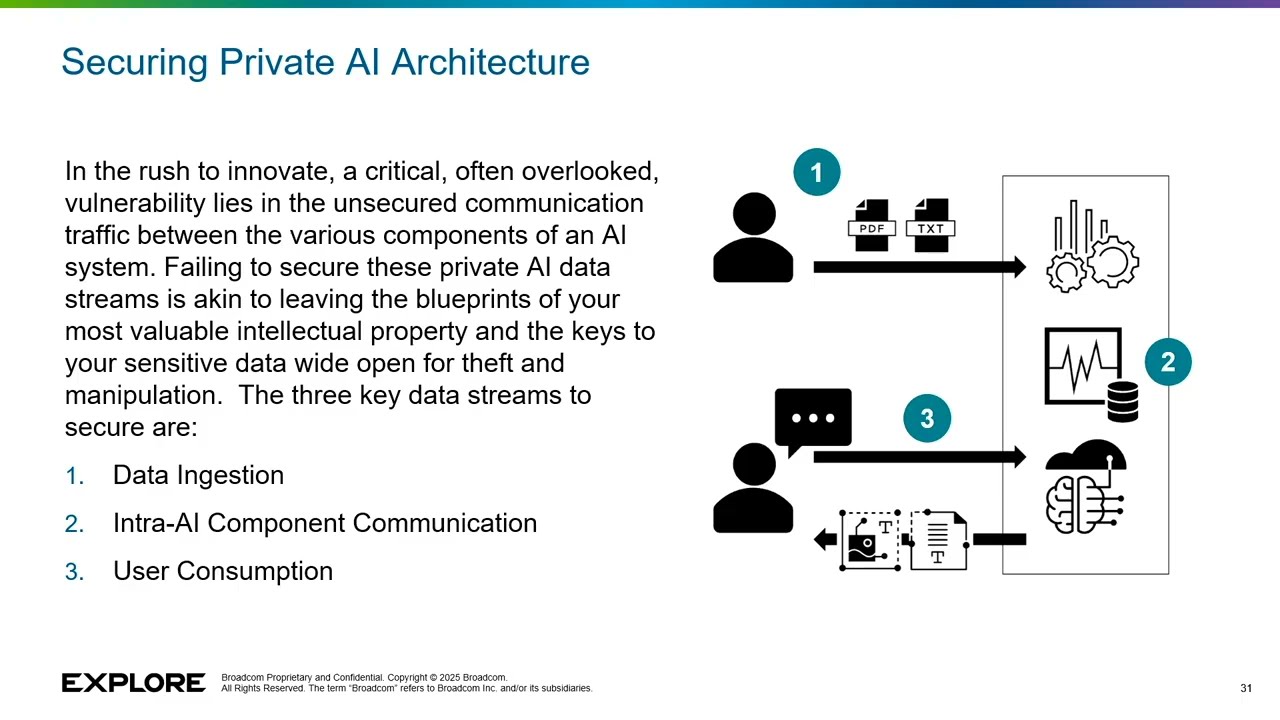 Securing Private AI Architecture

In the rush to innovate, a critical, often overlooked, vulnerability lies in the unsecured communication traffic between the various components of an AI system. Failing to secure these private AI data streams is akin to leaving the blueprints of your most valuable intellectual property and the keys to your sensitive data wide open for theft and manipulation. The three key data streams to secure are:

1. Data Ingestion
2. Intra-AI Component Communication
3. User Consumption

1

PDF TXT

2

3

T

T

EXPLORE

Broadcom Proprietary and Confidential. Copyright © 2025 Broadcom. All Rights Reserved. The term "Broadcom" refers to Broadcom Inc. and/or its subsidiaries.

31